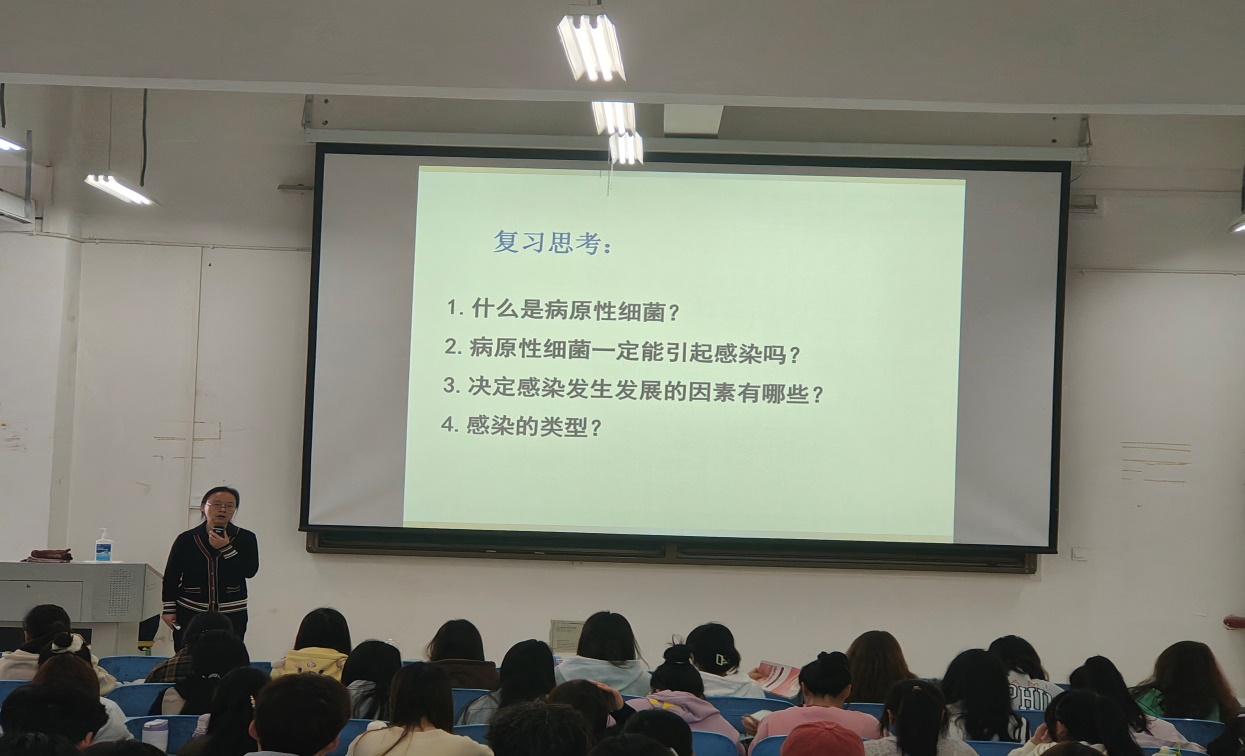 复习思考：

1. 什么是病原性细菌？
2. 病原性细菌一定能引起感染吗？
3. 决定感染发生发展的因素有哪些？
4. 感染的类型？